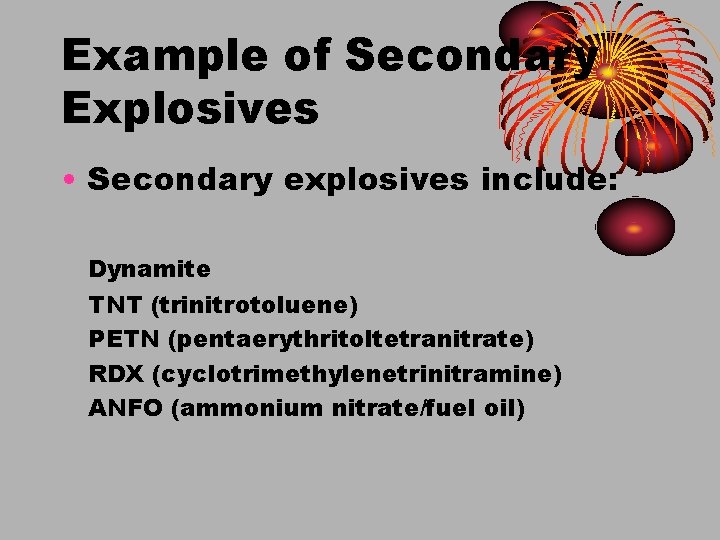 Example of Secondary Explosives

• Secondary explosives include:

Dynamite
TNT (trinitrotoluene)
PETN (pentaerythritoltetranitrate)
RDX (cyclotrimethylenetrinitramine)
ANFO (ammonium nitrate/fuel oil)